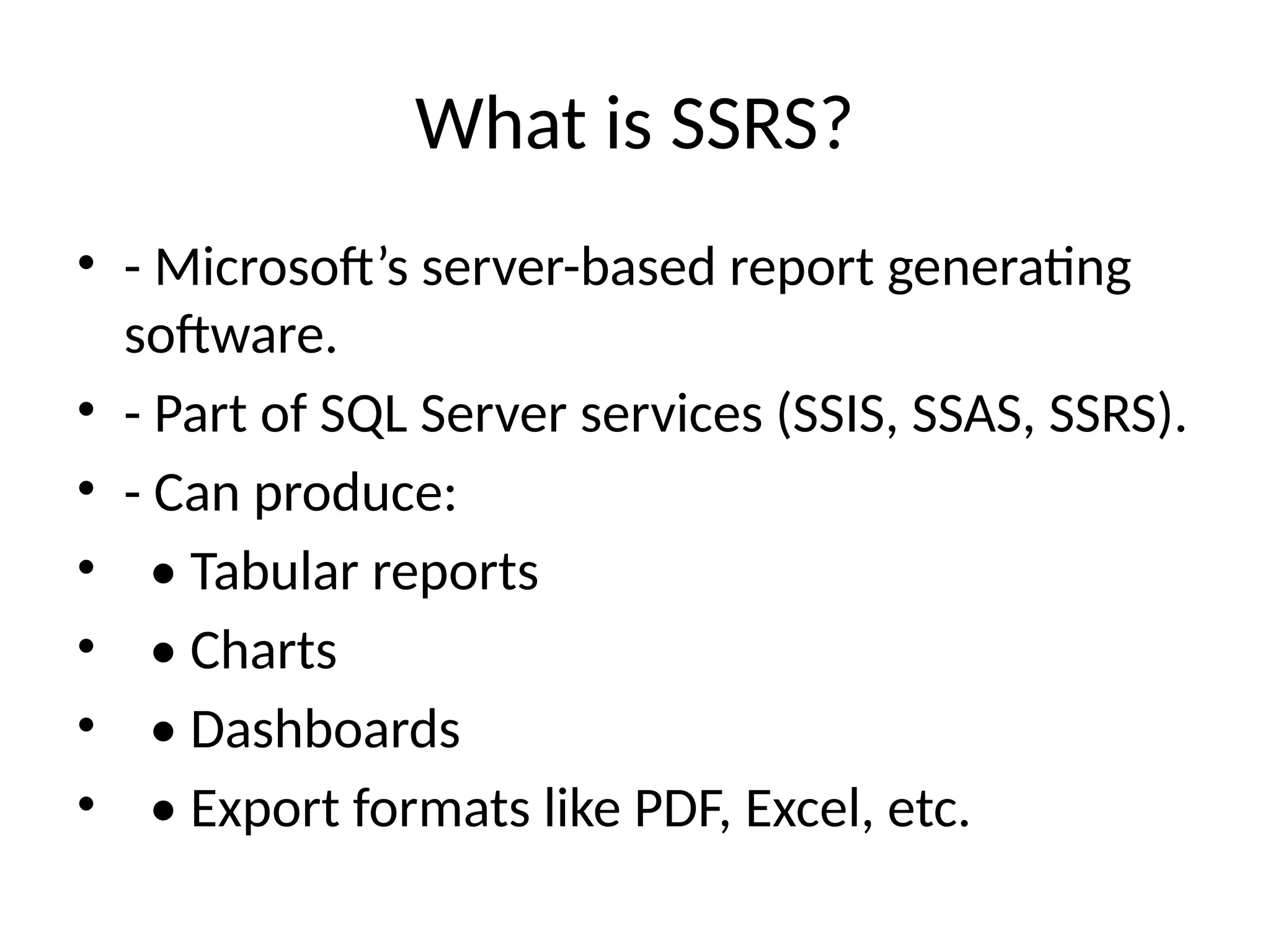 What is SSRS?

• - Microsoft’s server-based report generating software.
• - Part of SQL Server services (SSIS, SSAS, SSRS).
• - Can produce:
•  • Tabular reports
•  • Charts
•  • Dashboards
•  • Export formats like PDF, Excel, etc.